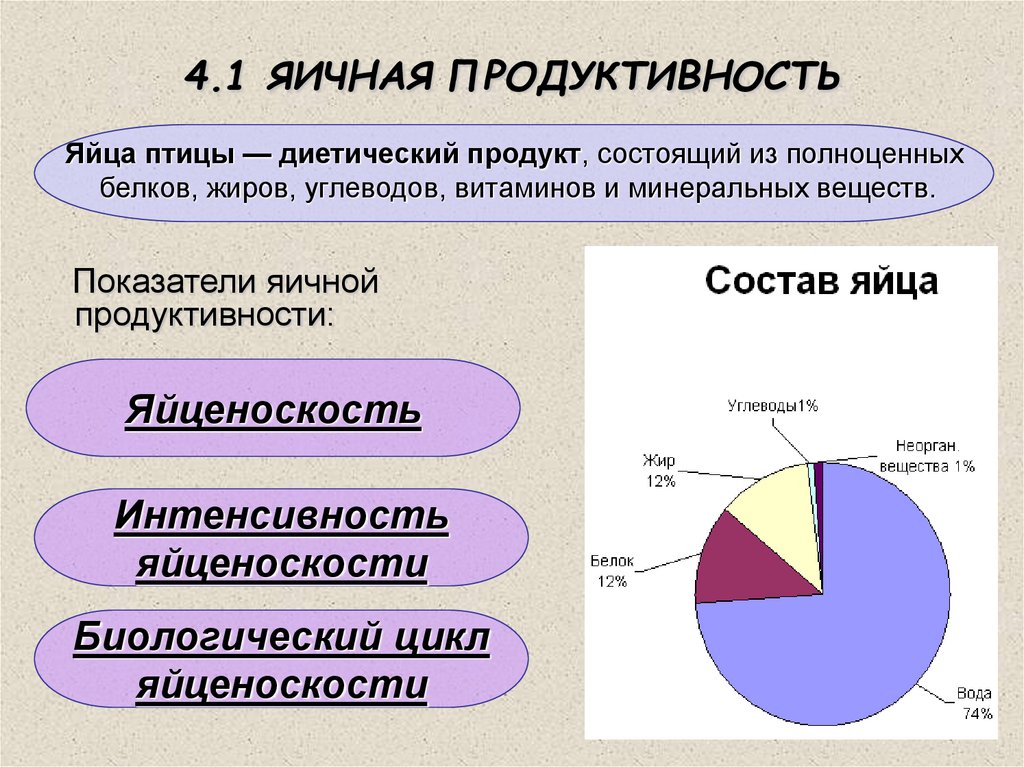 4.1 ЯИЧНАЯ ПРОДУКТИВНОСТЬ

Яйца птицы — диетический продукт, состоящий из полноценных белков, жиров, углеводов, витаминов и минеральных веществ.

Показатели яичной продуктивности:

Яйценоскость

Интенсивность яйценоскости

Биологический цикл яйценоскости

Состав яйца

Углеводы1%

Неорган. вещества 1%

Жир 12%

Белок 12%

Вода 74%